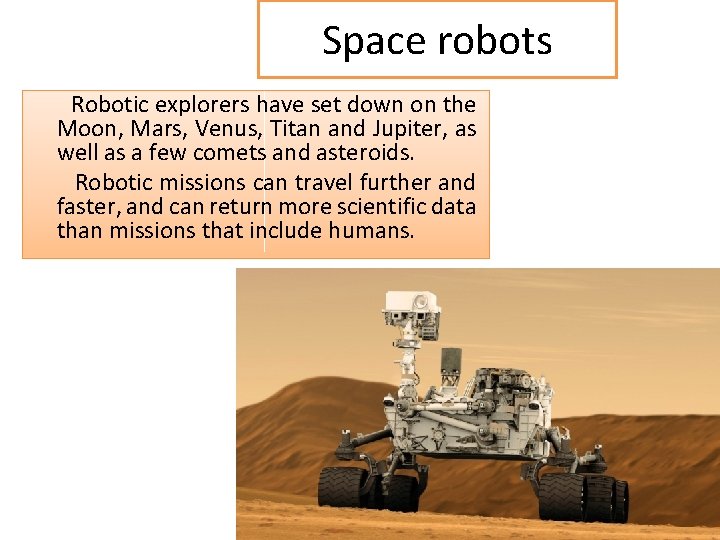 Space robots

Robotic explorers have set down on the Moon, Mars, Venus, Titan and Jupiter, as well as a few comets and asteroids.

Robotic missions can travel further and faster, and can return more scientific data than missions that include humans.